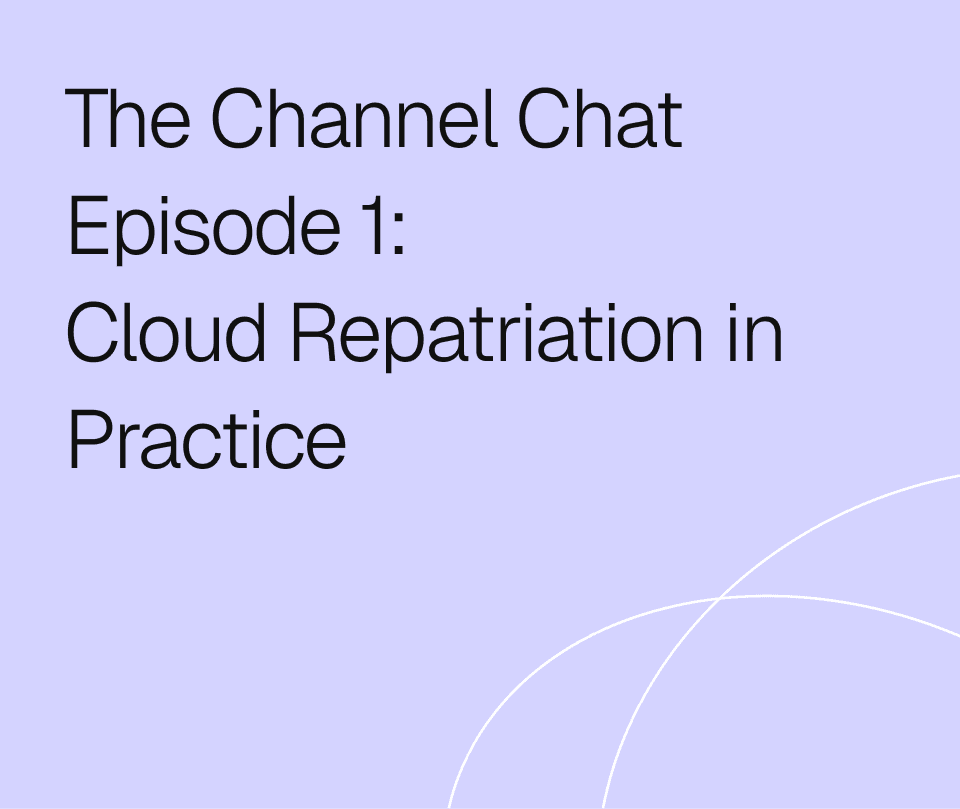 The Channel Chat
Episode 1:
Cloud Repatriation in Practice